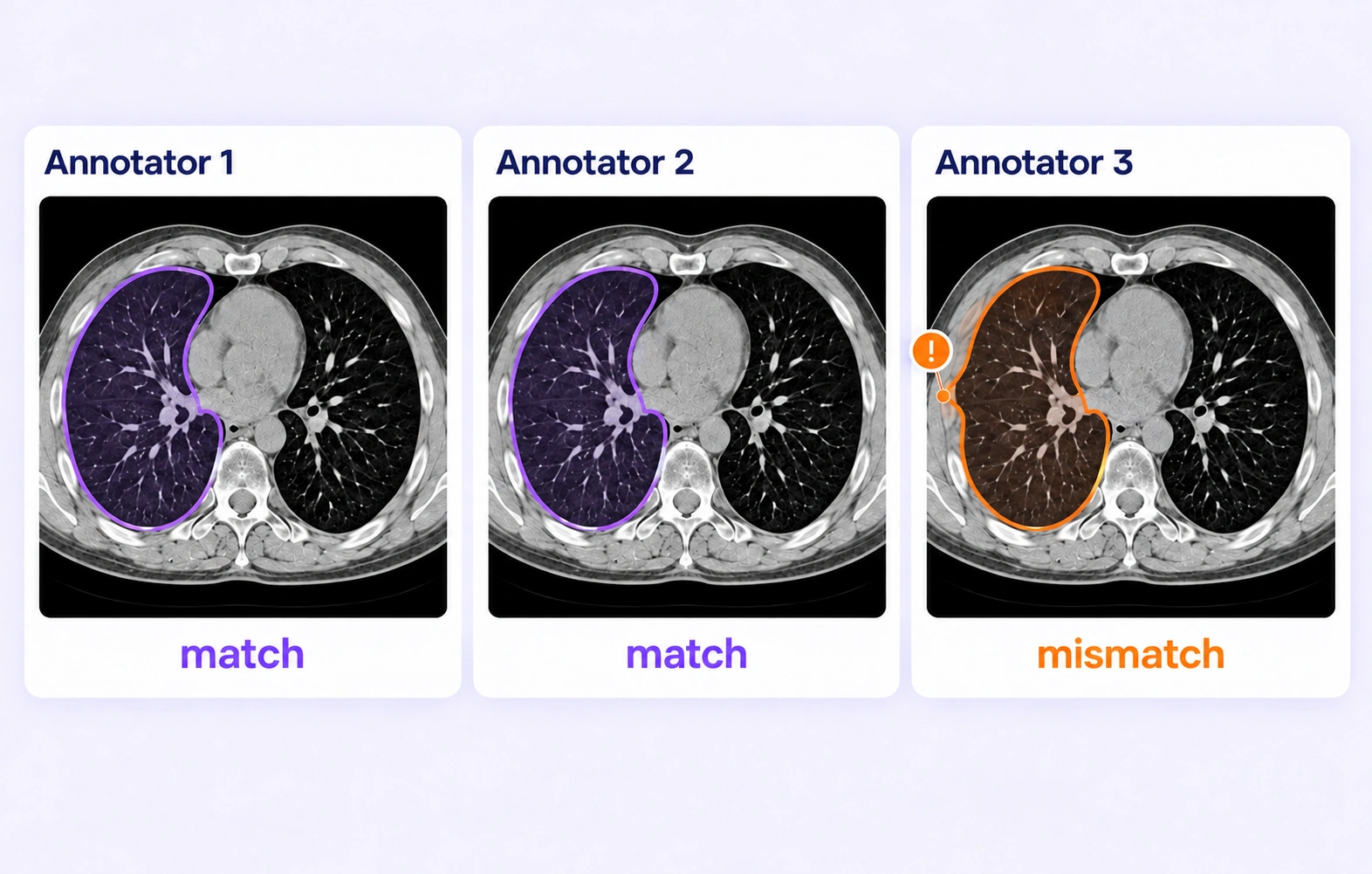 Annotator 1

match

Annotator 2

match

Annotator 3

!

mismatch